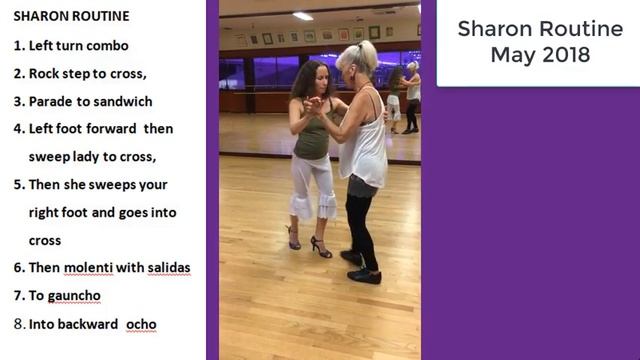 SHARON ROUTINE

1. Left turn combo
2. Rock step to cross,
3. Parade to sandwich
4. Left foot forward then sweep lady to cross,
5. Then she sweeps your right foot and goes into cross
6. Then molenti with salidas
7. To gauncho
8. Into backward ocho

Sharon Routine
May 2018